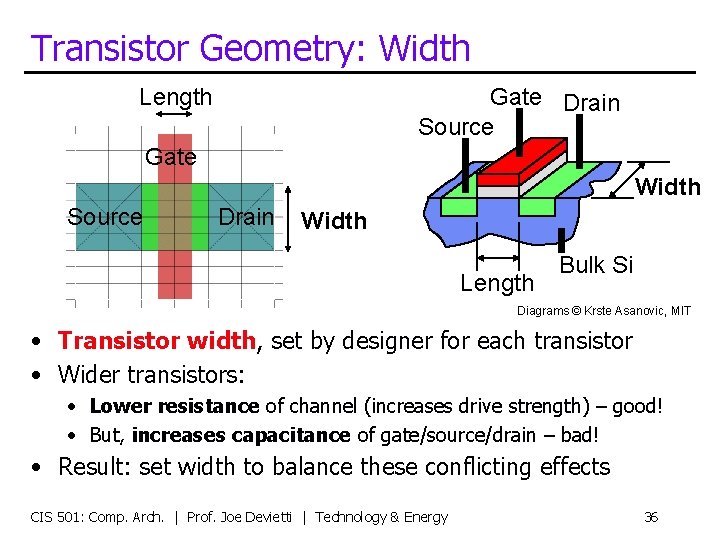 Transistor Geometry: Width

Length

Gate

Source

Drain

Width

Gate

Drain

Source

Width

Bulk Si

Length

Diagrams © Krste Asanovic, MIT

• Transistor width, set by designer for each transistor
• Wider transistors:
  • Lower resistance of channel (increases drive strength) – good!
  • But, increases capacitance of gate/source/drain – bad!
• Result: set width to balance these conflicting effects

CIS 501: Comp. Arch. | Prof. Joe Devietti | Technology & Energy

36